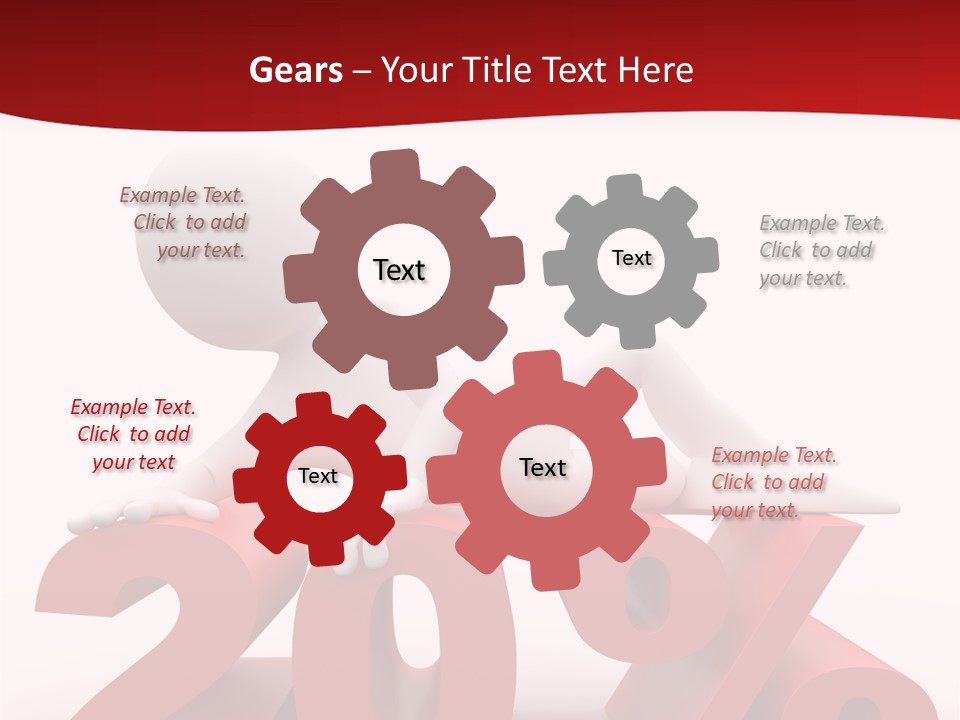 Gears – Your Title Text Here

Example Text. Click to add your text.

Text

Text

Example Text. Click to add your text.

Example Text. Click to add your text

Text

Text

Example Text. Click to add your text.

20%